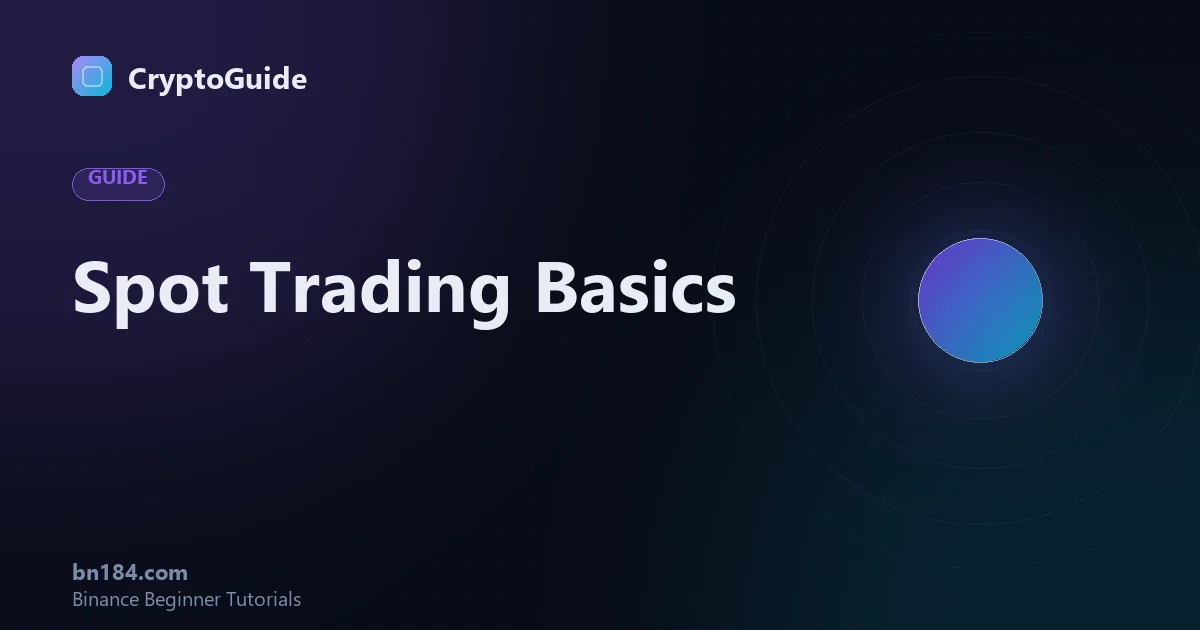 CryptoGuide

GUIDE

Spot Trading Basics

bn184.com
Binance Beginner Tutorials